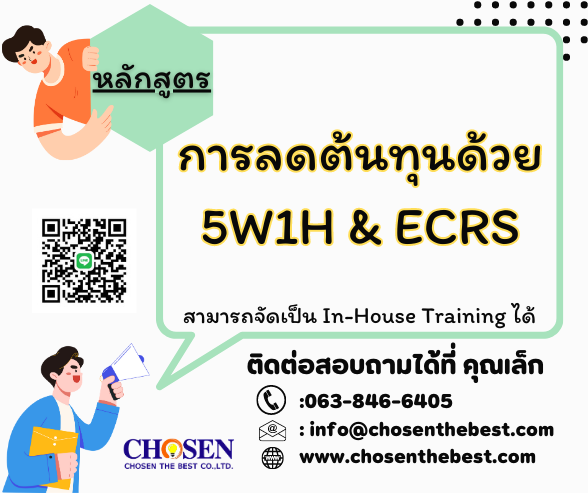 หลักสูตร

การลดต้นทุนด้วย 5W1H & ECRS

สามารถจัดเป็น In-House Training ได้

ติดต่อสอบถามได้ที่ คุณเล็ก

:063-846-6405

: info@chosenthebest.com

www.chosenthebest.com

CHOSEN
CHOSEN THE BEST CO.,LTD.